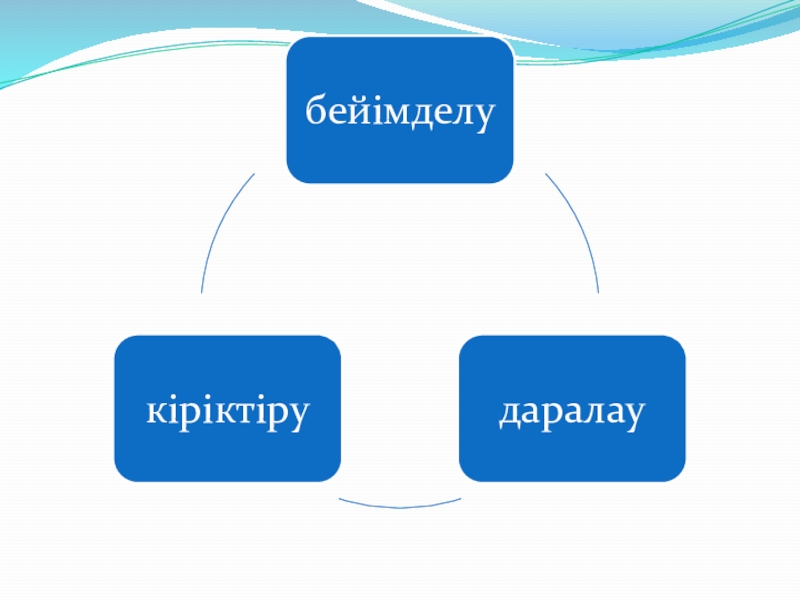 бейімделу

даралау

кіріктіру